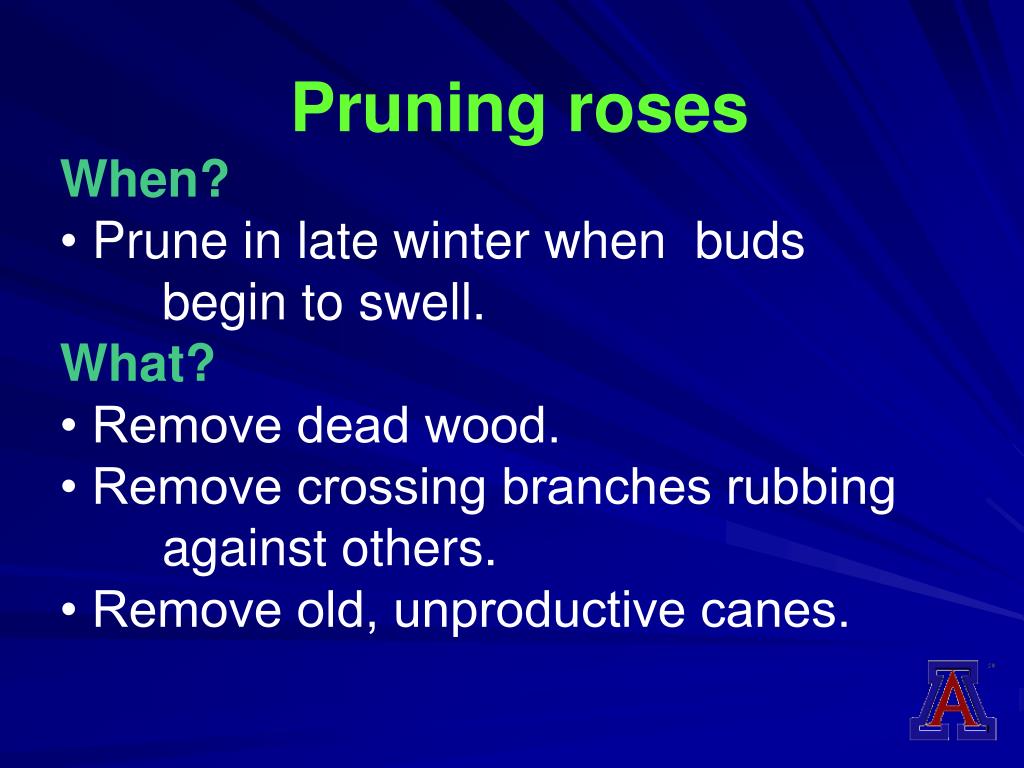 Pruning roses

When?
• Prune in late winter when buds begin to swell.

What?
• Remove dead wood.
• Remove crossing branches rubbing against others.
• Remove old, unproductive canes.

A